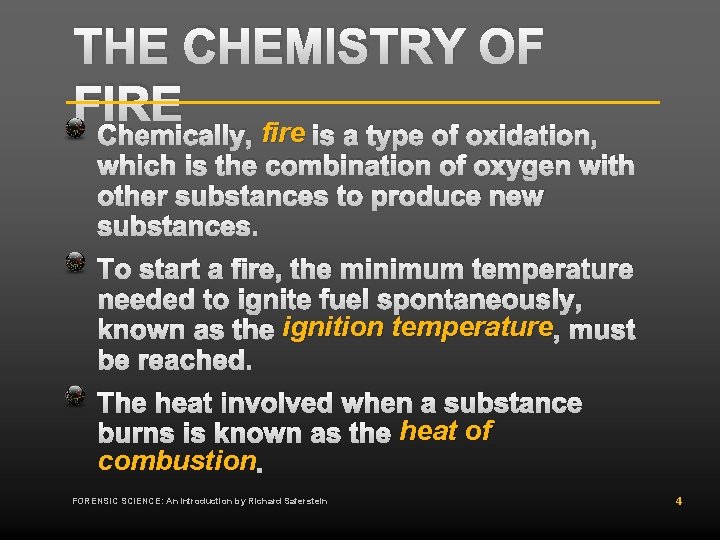 THE CHEMISTRY OF FIRE

Chemically, fire is a type of oxidation, which is the combination of oxygen with other substances to produce new substances.

To start a fire, the minimum temperature needed to ignite fuel spontaneously, known as the ignition temperature, must be reached.

The heat involved when a substance burns is known as the heat of combustion.

FORENSIC SCIENCE: An Introduction by Richard Saferstein

4